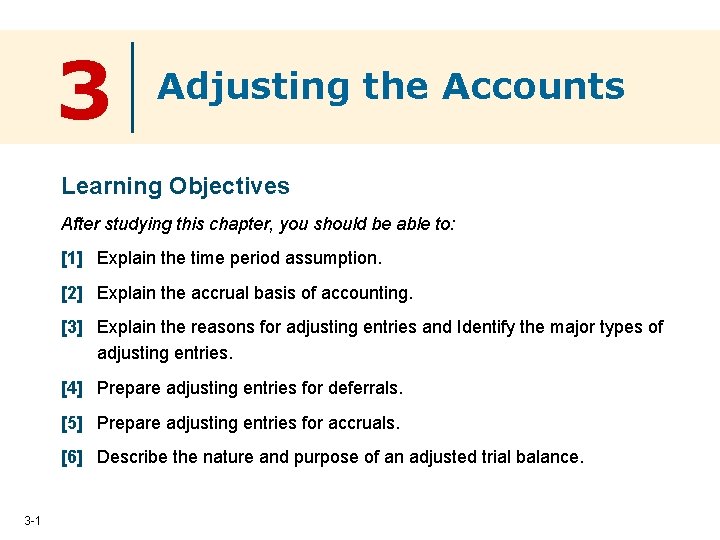 3 Adjusting the Accounts

Learning Objectives

After studying this chapter, you should be able to:

[1] Explain the time period assumption.

[2] Explain the accrual basis of accounting.

[3] Explain the reasons for adjusting entries and Identify the major types of adjusting entries.

[4] Prepare adjusting entries for deferrals.

[5] Prepare adjusting entries for accruals.

[6] Describe the nature and purpose of an adjusted trial balance.

3-1